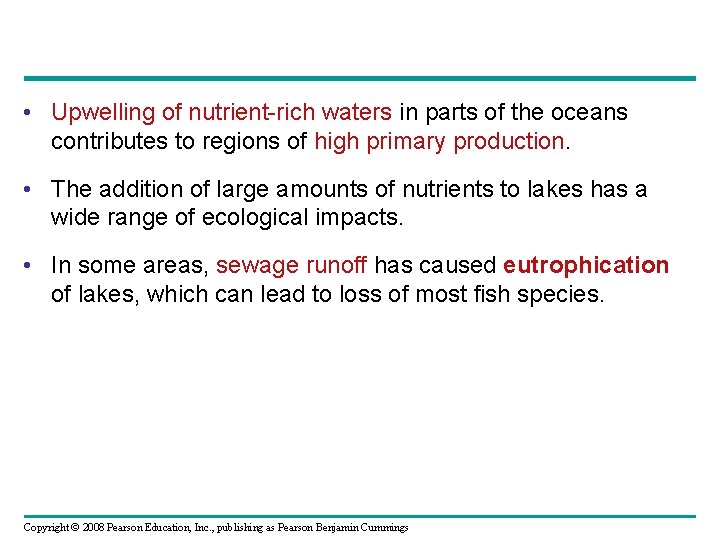 • Upwelling of nutrient-rich waters in parts of the oceans contributes to regions of high primary production.

• The addition of large amounts of nutrients to lakes has a wide range of ecological impacts.

• In some areas, sewage runoff has caused eutrophication of lakes, which can lead to loss of most fish species.

Copyright © 2008 Pearson Education, Inc., publishing as Pearson Benjamin Cummings